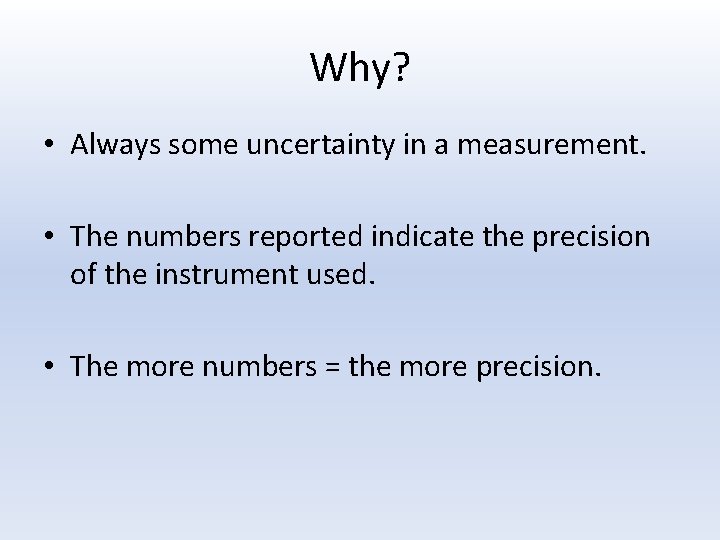 Why?

• Always some uncertainty in a measurement.

• The numbers reported indicate the precision of the instrument used.

• The more numbers = the more precision.